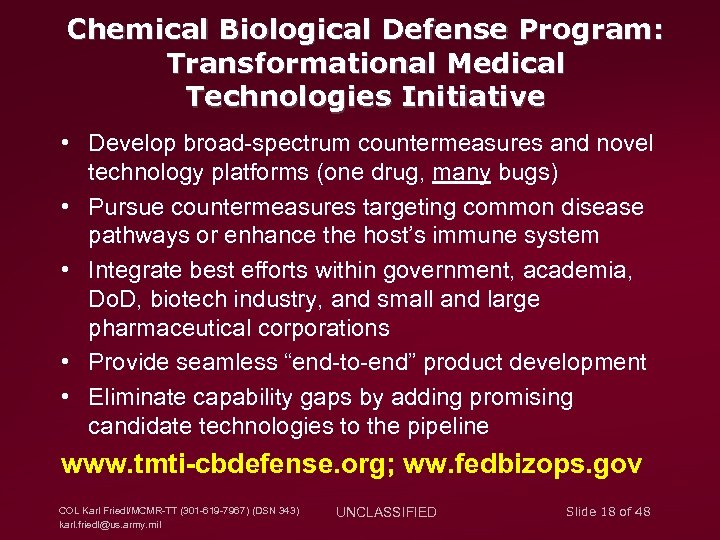 Chemical Biological Defense Program: Transformational Medical Technologies Initiative

• Develop broad-spectrum countermeasures and novel technology platforms (one drug, many bugs)
• Pursue countermeasures targeting common disease pathways or enhance the host's immune system
• Integrate best efforts within government, academia, DoD, biotech industry, and small and large pharmaceutical corporations
• Provide seamless "end-to-end" product development
• Eliminate capability gaps by adding promising candidate technologies to the pipeline

www.tmti-cbdefense.org; ww.fedbizops.gov

COL Karl Friedl/MCMR-TT (301-619-7967) (DSN 343)
karl.friedl@us.army.mil

UNCLASSIFIED

Slide 18 of 48